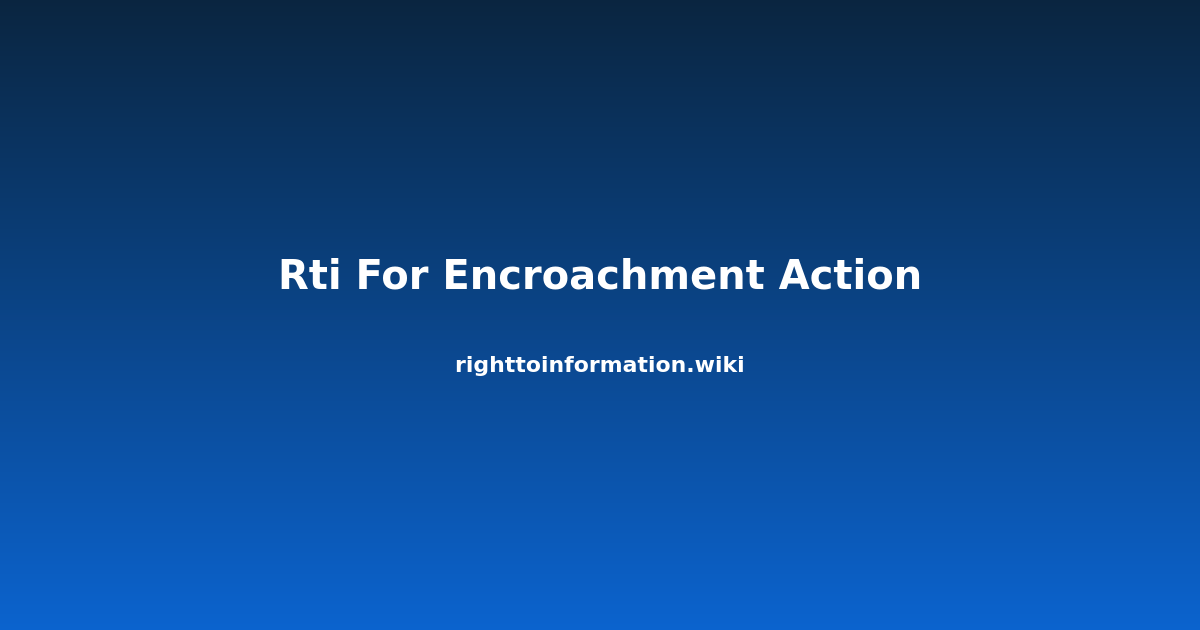 Rti For Encroachment Action

righttoinformation.wiki